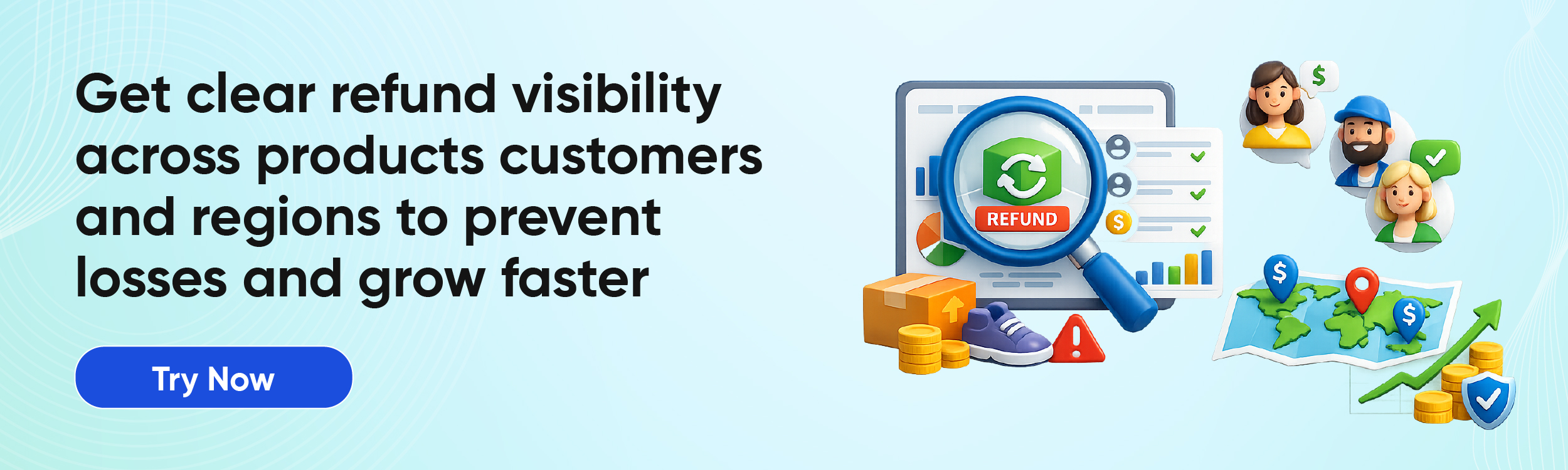 Get clear refund visibility across products customers and regions to prevent losses and grow faster

Try Now

REFUND

$

$

$

$